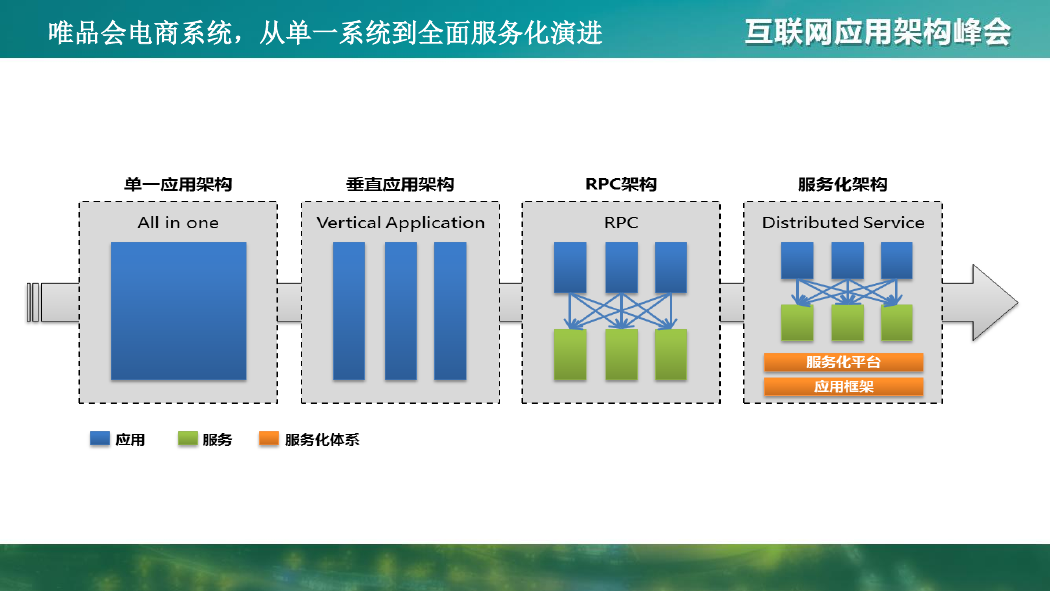 唯品会电商系统，从单一系统到全面服务化演进

互联网应用架构峰会

单一应用架构

All in one

垂直应用架构

Vertical Application

RPC架构

RPC

服务化架构

Distributed Service

服务化平台

应用框架

应用

服务

服务化体系